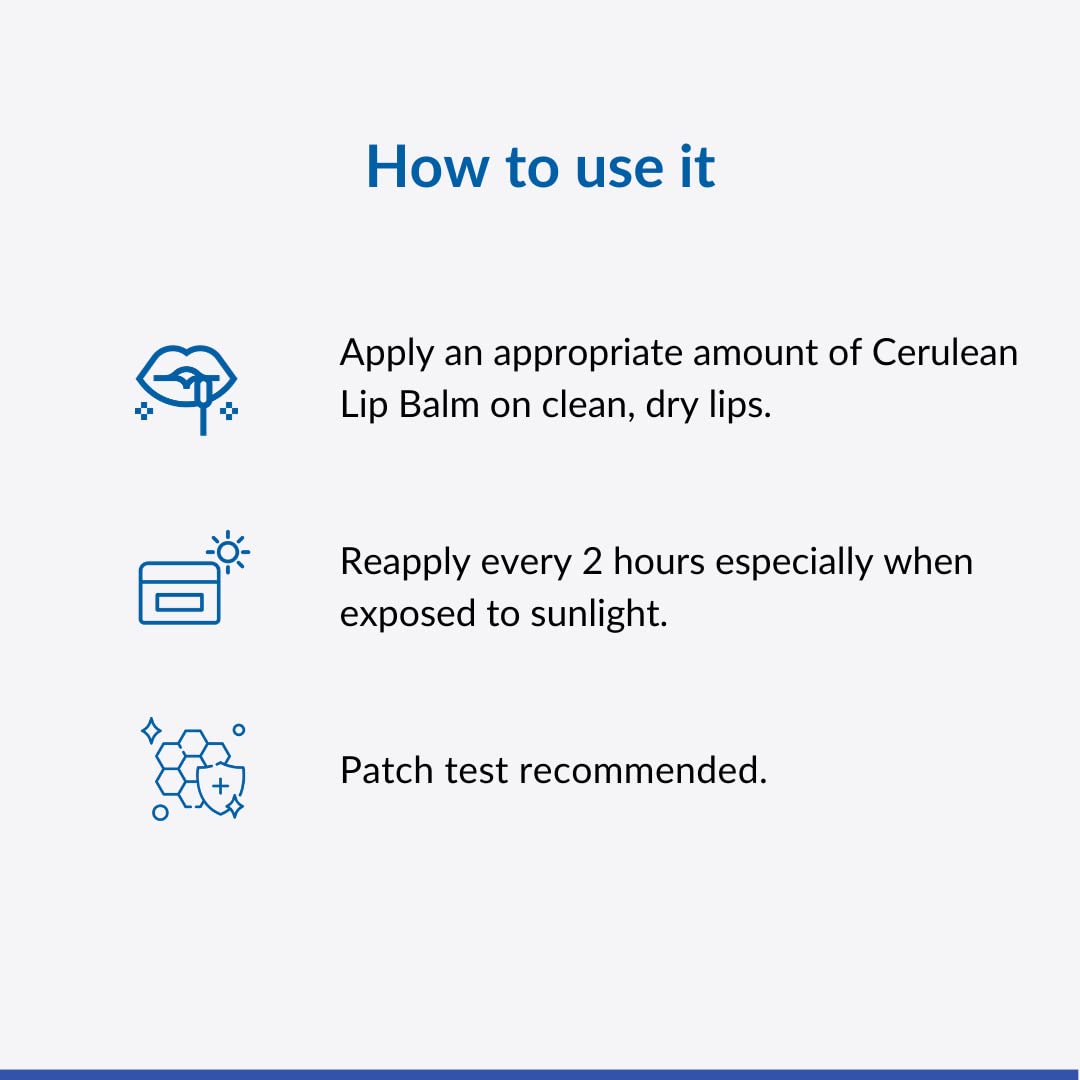 How to use it

Apply an appropriate amount of Cerulean Lip Balm on clean, dry lips.

Reapply every 2 hours especially when exposed to sunlight.

Patch test recommended.